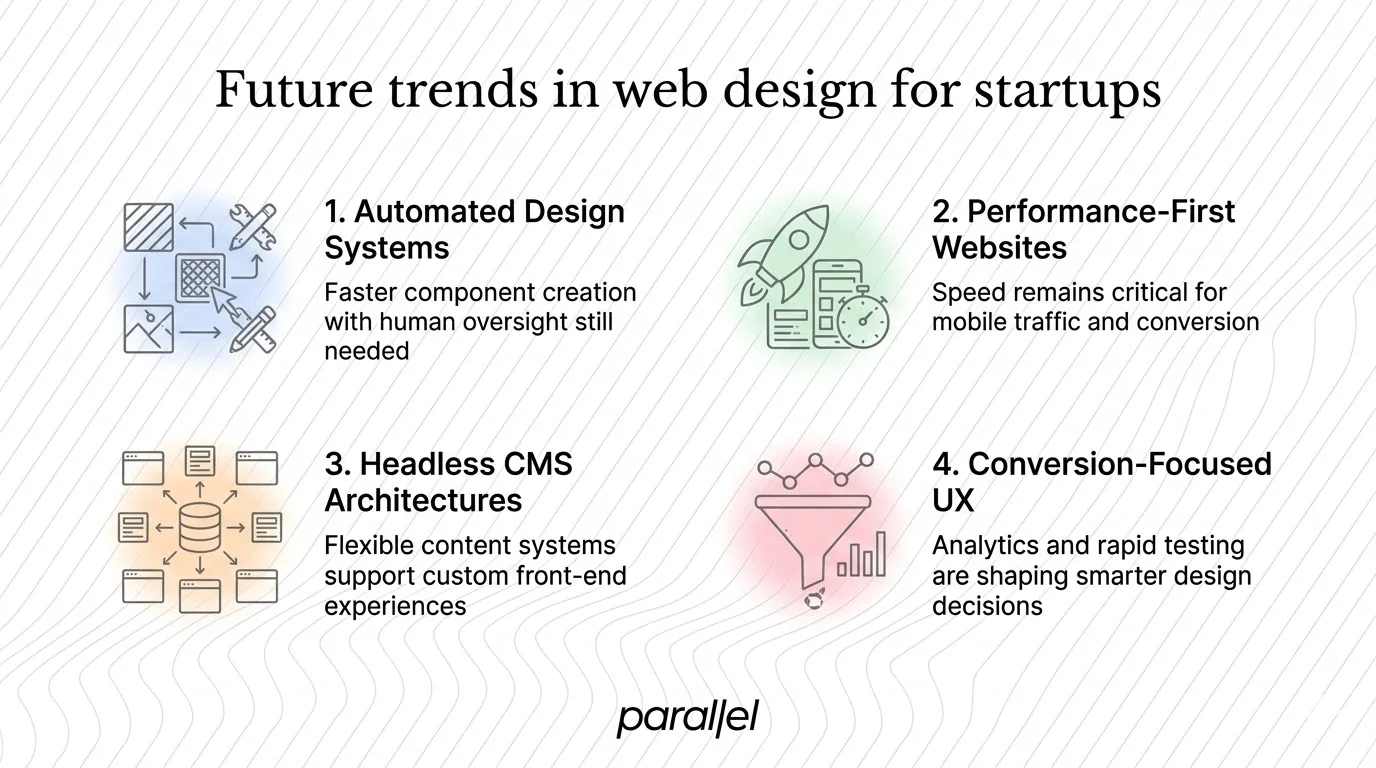 Future trends in web design for startups

1. Automated Design Systems

Faster component creation with human oversight still needed

2. Performance-First Websites

Speed remains critical for mobile traffic and conversion

3. Headless CMS Architectures

Flexible content systems support custom front-end experiences

4. Conversion-Focused UX

Analytics and rapid testing are shaping smarter design decisions

parallel